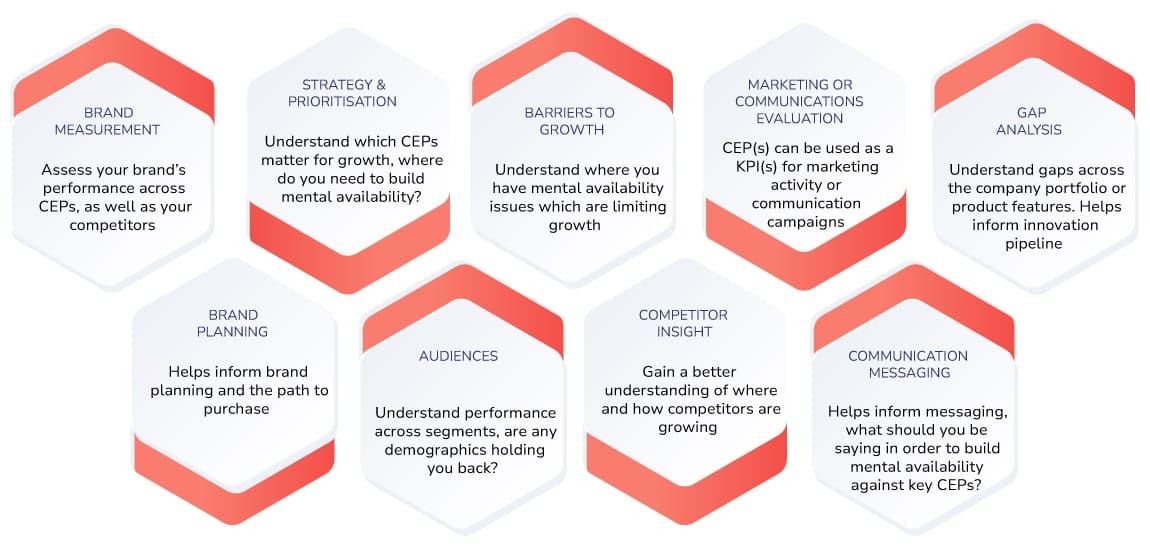 BRAND MEASUREMENT

Assess your brand's performance across CEPs, as well as your competitors

STRATEGY & PRIORITISATION

Understand which CEPs matter for growth, where do you need to build mental availability?

BARRIERS TO GROWTH

Understand where you have mental availability issues which are limiting growth

MARKETING OR COMMUNICATIONS EVALUATION

CEP(s) can be used as a KPI(s) for marketing activity or communication campaigns

GAP ANALYSIS

Understand gaps across the company portfolio or product features. Helps inform innovation pipeline

BRAND PLANNING

Helps inform brand planning and the path to purchase

AUDIENCES

Understand performance across segments, are any demographics holding you back?

COMPETITOR INSIGHT

Gain a better understanding of where and how competitors are growing

COMMUNICATION MESSAGING

Helps inform messaging, what should you be saying in order to build mental availability against key CEPs?